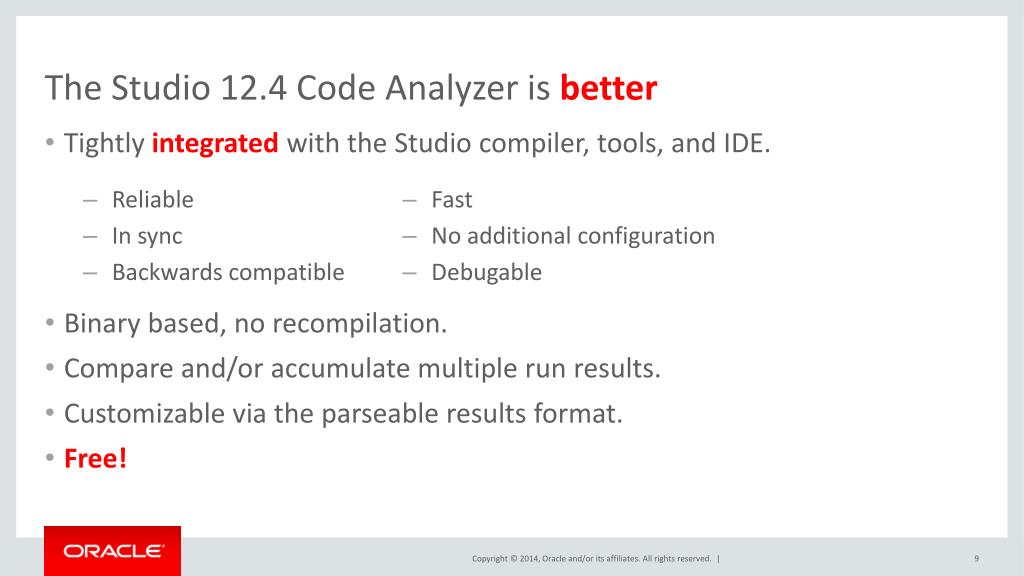 The Studio 12.4 Code Analyzer is better

• Tightly integrated with the Studio compiler, tools, and IDE.

– Reliable
– In sync
– Backwards compatible

– Fast
– No additional configuration
– Debugable

• Binary based, no recompilation.
• Compare and/or accumulate multiple run results.
• Customizable via the parseable results format.
• Free!

ORACLE

Copyright © 2014, Oracle and/or its affiliates. All rights reserved. |

9